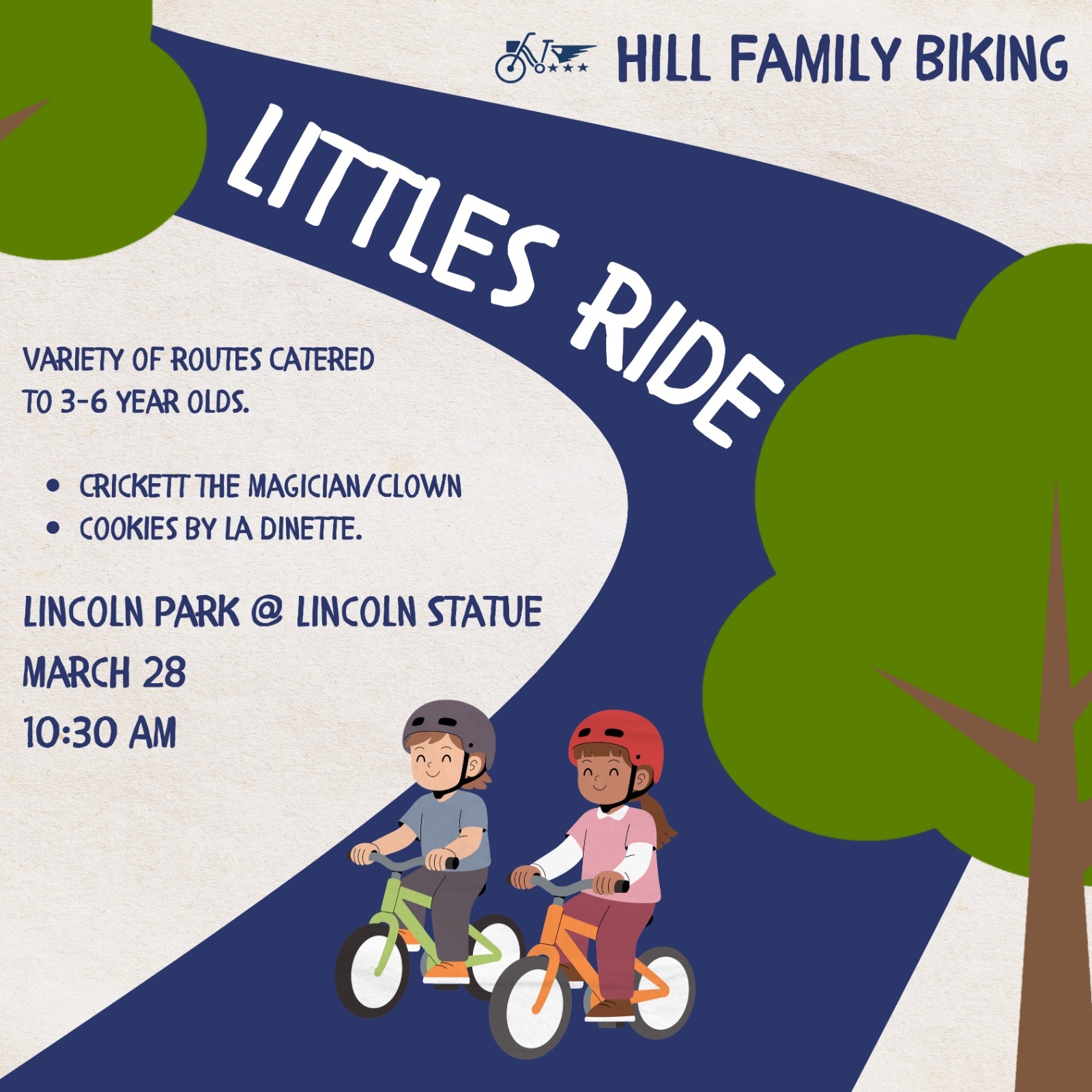 HILL FAMILY BIKING

LITTLES RIDE

VARIETY OF ROUTES CATERED TO 3-6 YEAR OLDS.

• CRICKETT THE MAGICIAN/CLOWN
• COOKIES BY LA DINETTE.

LINCOLN PARK @ LINCOLN STATUE
MARCH 28
10:30 AM